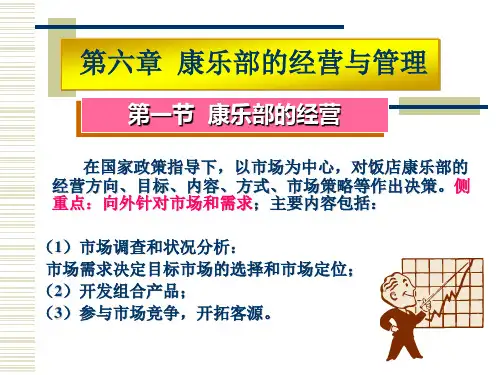 第六章 康乐部的经营与管理

第一节 康乐部的经营

在国家政策指导下，以市场为中心，对饭店康乐部的经营方向、目标、内容、方式、市场策略等作出决策。侧重点：向外针对市场和需求；主要内容包括：

（1）市场调查和状况分析：
市场需求决定目标市场的选择和市场定位；
（2）开发组合产品；
（3）参与市场竞争，开拓客源。